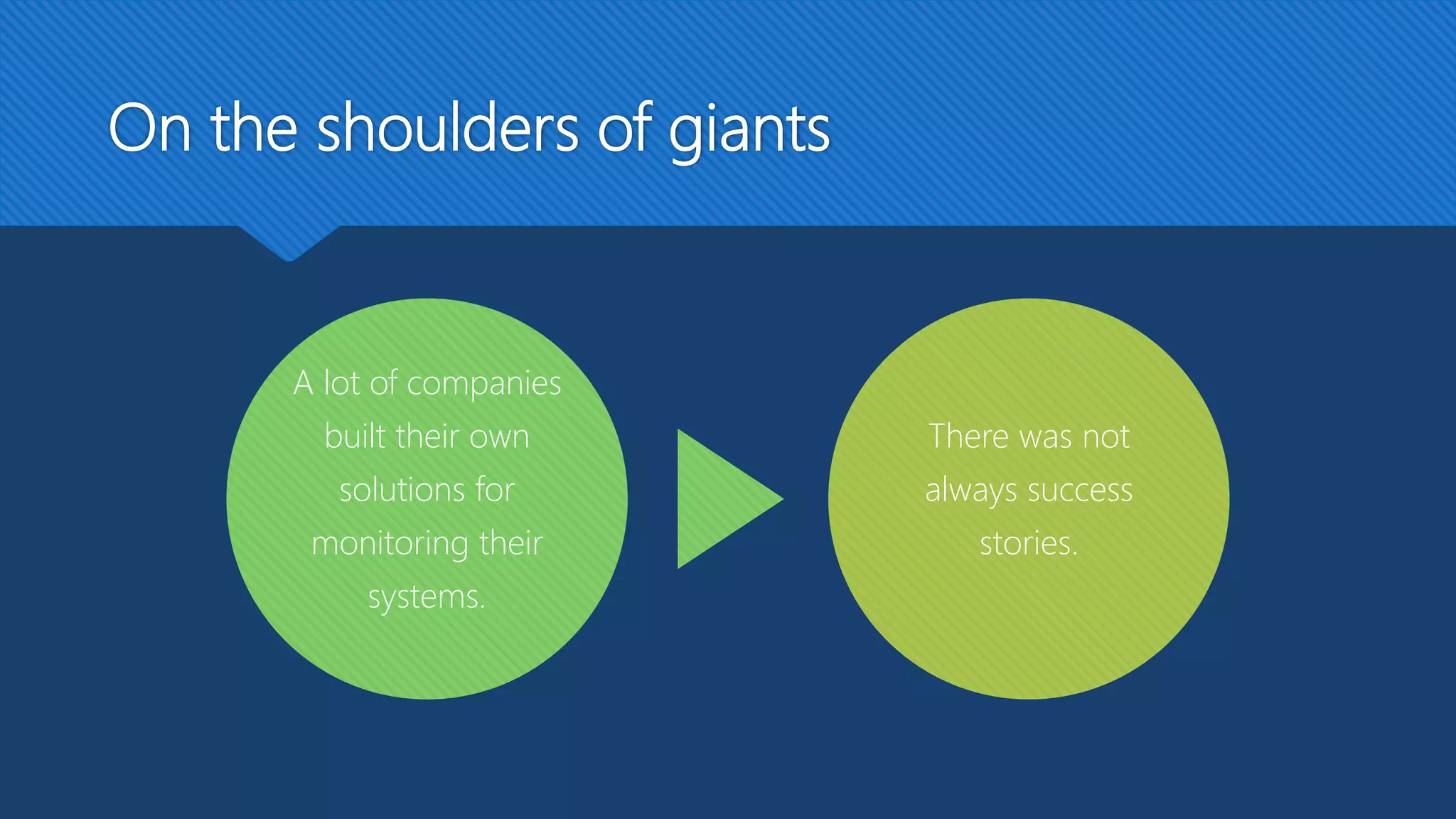 On the shoulders of giants

A lot of companies built their own solutions for monitoring their systems.

There was not always success stories.